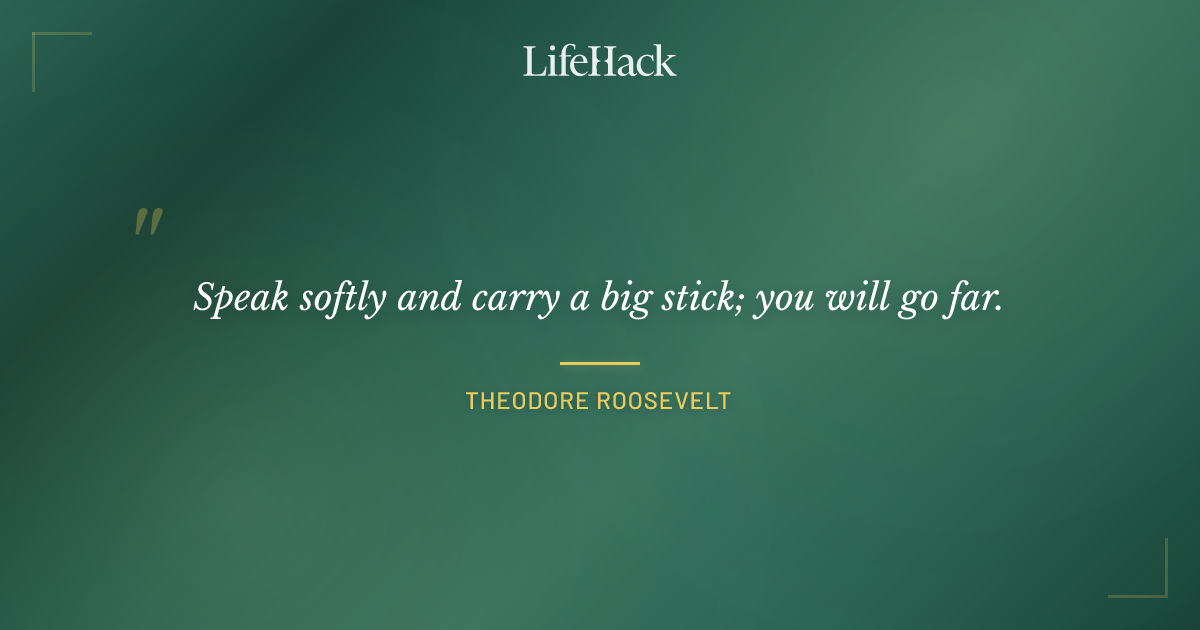 LifeHack

"

Speak softly and carry a big stick; you will go far.

THEODORE ROOSEVELT